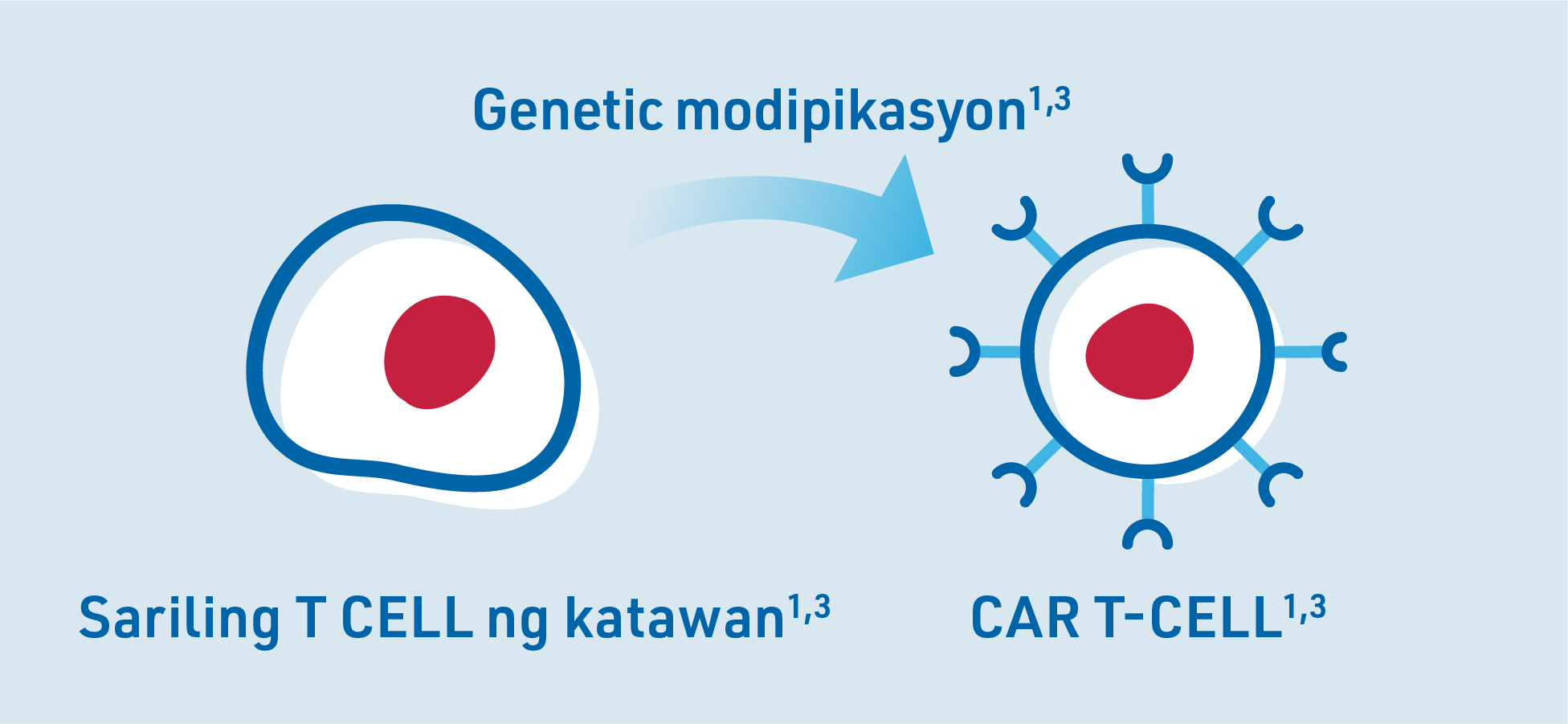 Genetic modipikasyon$^{1,3}$

Sariling T CELL ng katawan$^{1,3}$

CAR T-CELL$^{1,3}$